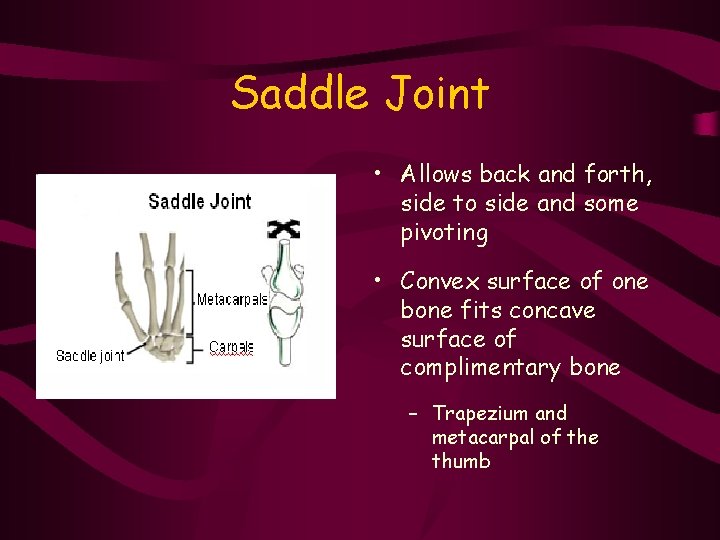 Saddle Joint

Saddle Joint

Metacarpals

Carpals

Saddle joint

• Allows back and forth, side to side and some pivoting

• Convex surface of one bone fits concave surface of complimentary bone

- Trapezium and metacarpal of the thumb